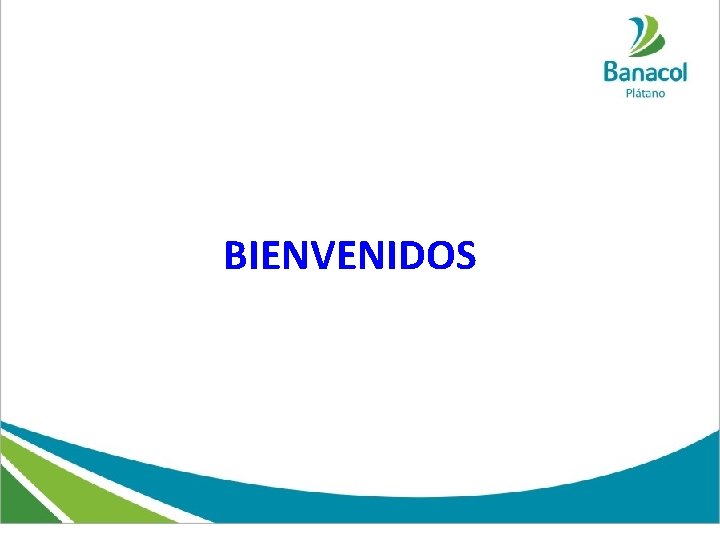 Banacol
Plátano

BIENVENIDOS